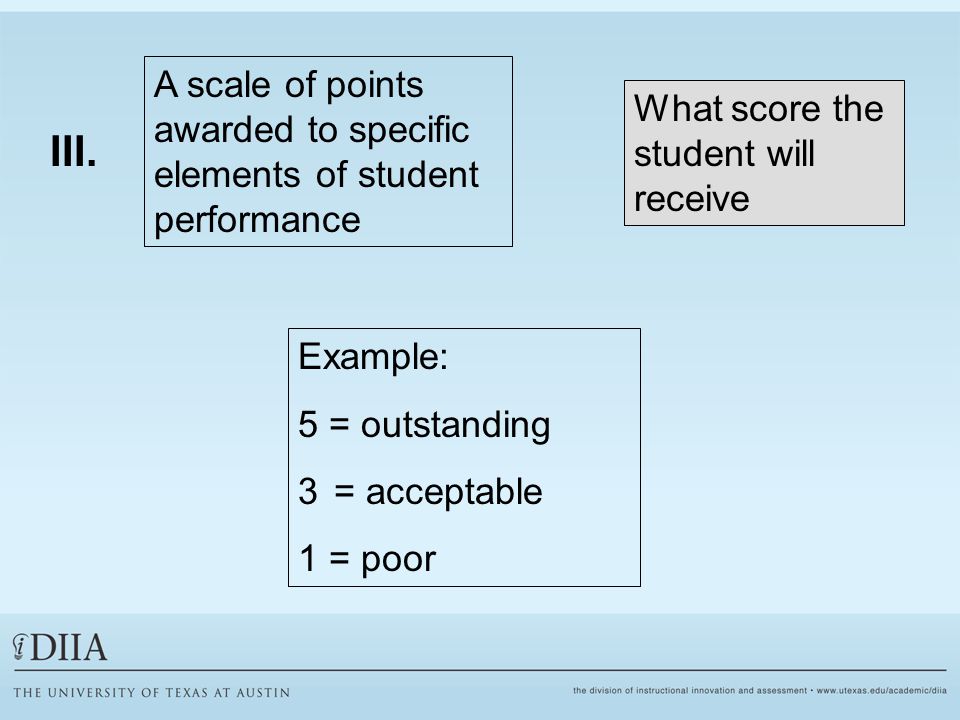 III.

A scale of points awarded to specific elements of student performance

What score the student will receive

Example:

5 = outstanding

3 = acceptable

1 = poor

DIIA

THE UNIVERSITY OF TEXAS AT AUSTIN

the division of instructional innovation and assessment • www.utexas.edu/academic/diia